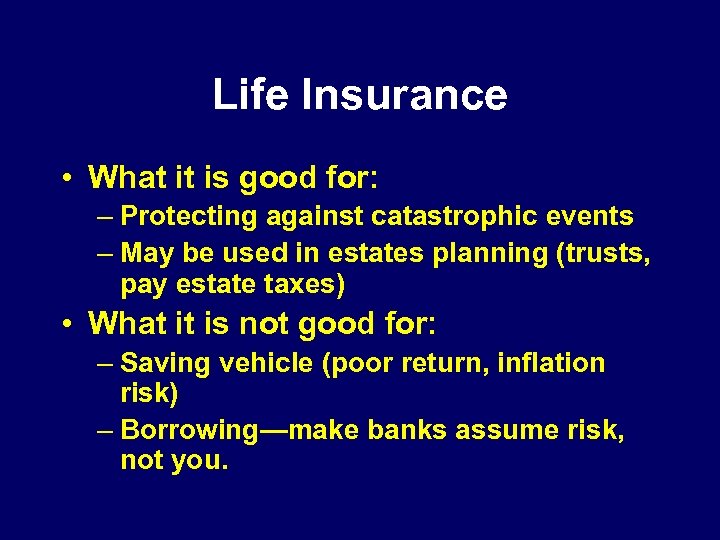 Life Insurance

• What it is good for:
– Protecting against catastrophic events
– May be used in estates planning (trusts, pay estate taxes)
• What it is not good for:
– Saving vehicle (poor return, inflation risk)
– Borrowing—make banks assume risk, not you.